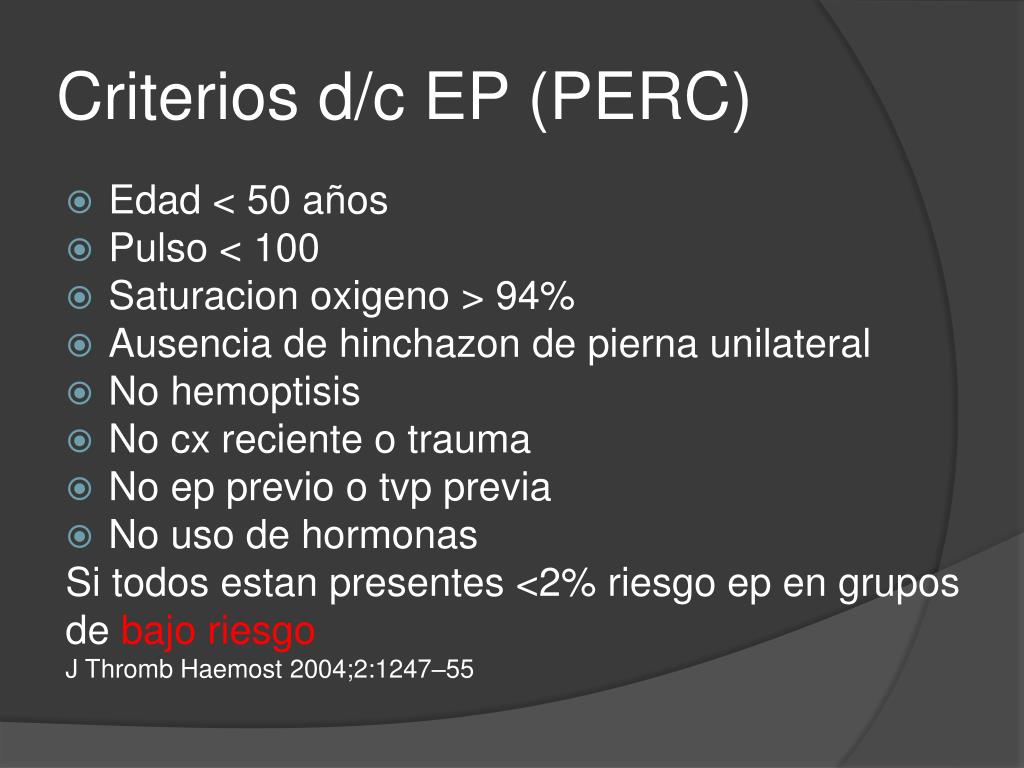 Criterios d/c EP (PERC)

Edad < 50 años
Pulso < 100
Saturacion oxigeno > 94%
Ausencia de hinchazon de pierna unilateral
No hemoptisis
No cx reciente o trauma
No ep previo o tvp previa
No uso de hormonas

Si todos estan presentes <2% riesgo ep en grupos de bajo riesgo
J Thromb Haemost 2004;2:1247–55